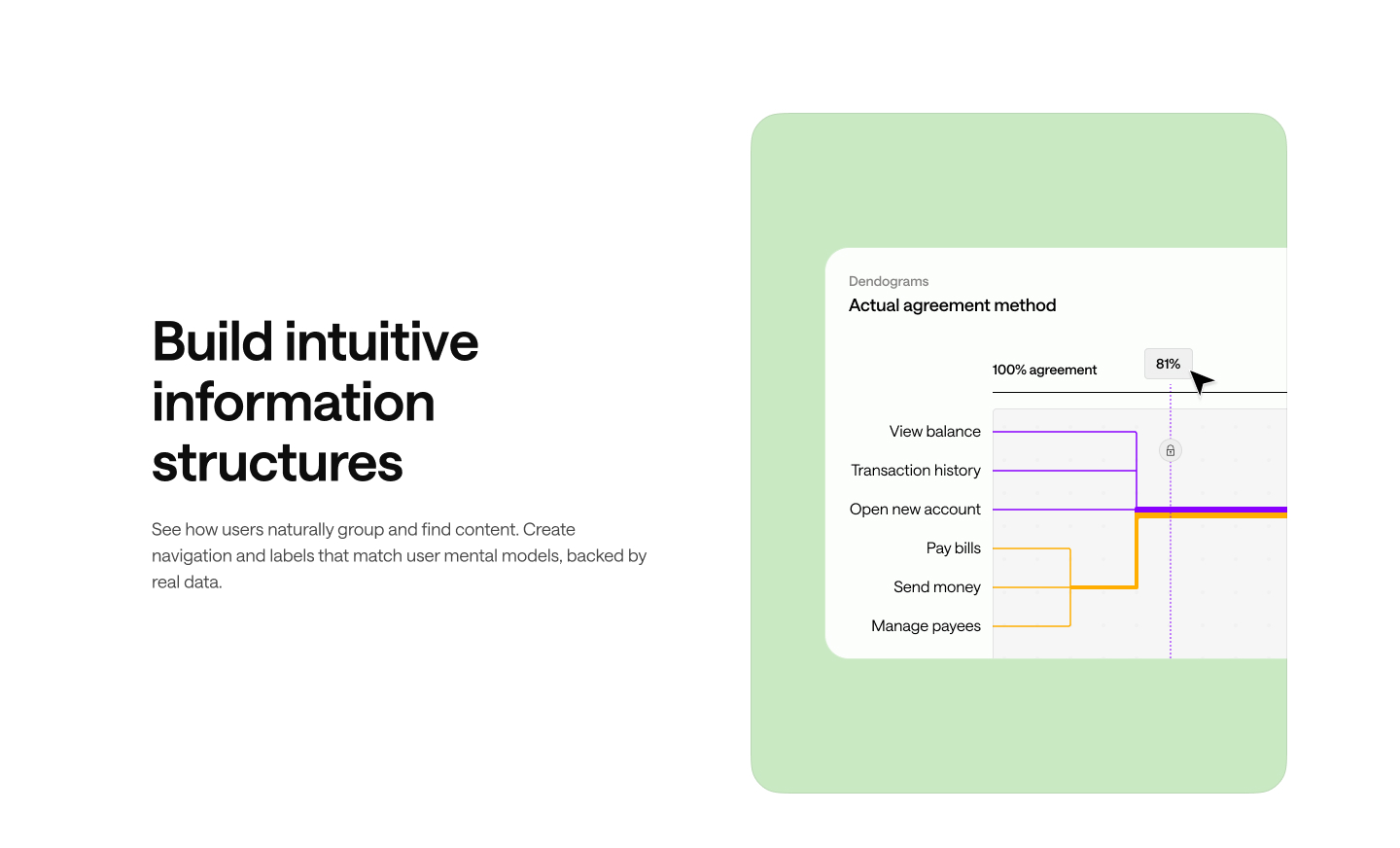 Build intuitive information structures

See how users naturally group and find content. Create navigation and labels that match user mental models, backed by real data.

Dendograms
Actual agreement method

100% agreement
81%

View balance
Transaction history
Open new account
Pay bills
Send money
Manage payees